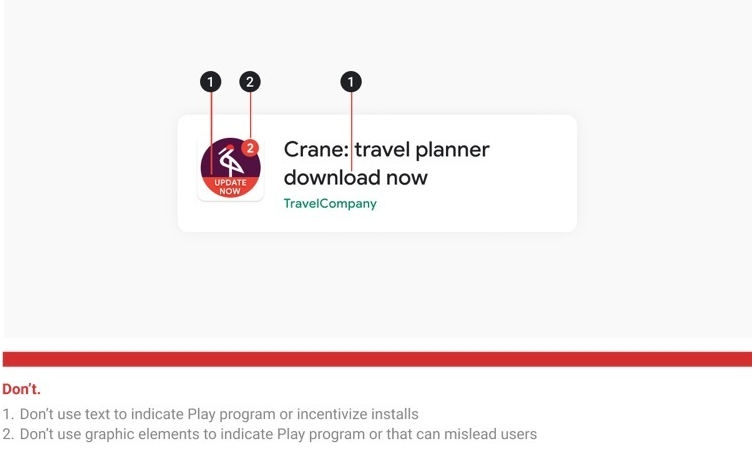 1 2 1

2

UPDATE NOW

Crane: travel planner download now

TravelCompany

Don't.

1. Don't use text to indicate Play program or incentivize installs
2. Don't use graphic elements to indicate Play program or that can mislead users